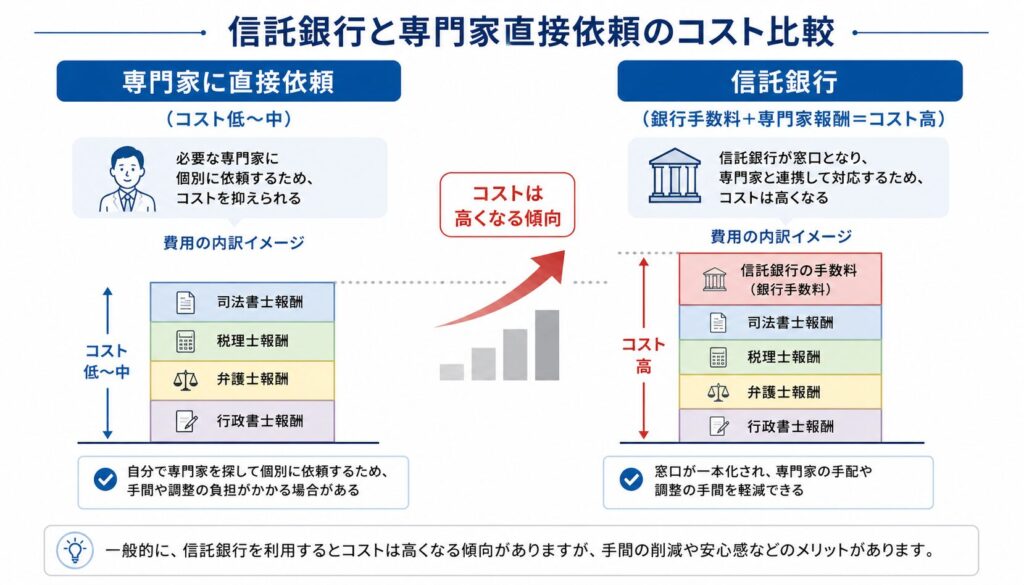 信託銀行と専門家直接依頼のコスト比較

専門家に直接依頼

（コスト低〜中）

必要な専門家に個別に依頼するため、コストを抑えられる

費用の内訳イメージ

コスト低〜中

司法書士報酬
税理士報酬
弁護士報酬
行政書士報酬

自分で専門家を探して個別に依頼するため、手間や調整の負担がかかる場合がある

コストは高くなる傾向

信託銀行

（銀行手数料＋専門家報酬＝コスト高）

信託銀行が窓口となり、専門家と連携して対応するため、コストは高くなる

費用の内訳イメージ

コスト高

信託銀行の手数料（銀行手数料）
司法書士報酬
税理士報酬
弁護士報酬
行政書士報酬

窓口が一本化され、専門家の手配や調整の手間を軽減できる

一般的に、信託銀行を利用するとコストは高くなる傾向がありますが、手間の削減や安心感などのメリットがあります。